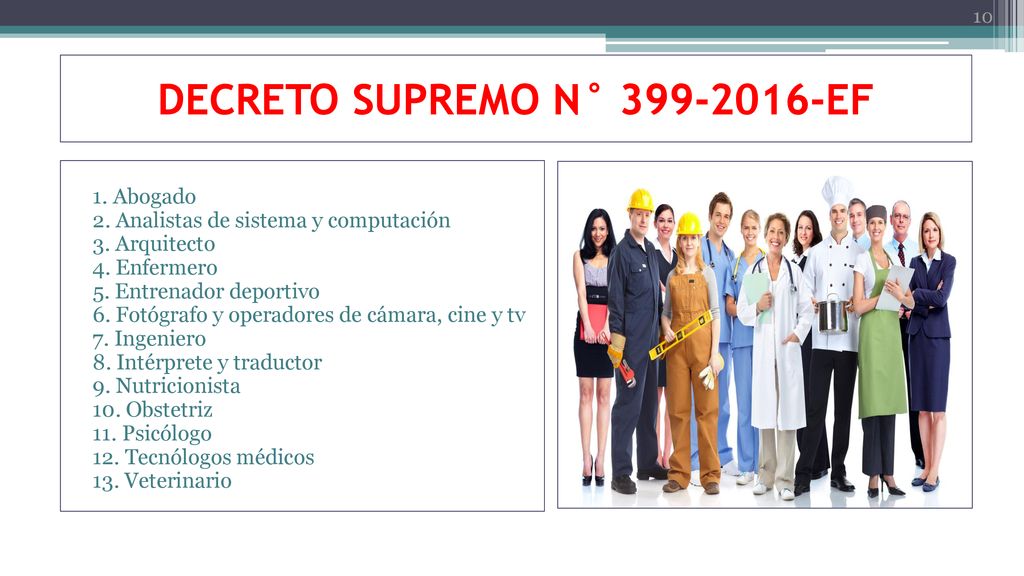 10

DECRETO SUPREMO N° 399-2016-EF

1. Abogado
2. Analistas de sistema y computación
3. Arquitecto
4. Enfermero
5. Entrenador deportivo
6. Fotógrafo y operadores de cámara, cine y tv
7. Ingeniero
8. Intérprete y traductor
9. Nutricionista
10. Obstetriz
11. Psicólogo
12. Tecnólogos médicos
13. Veterinario